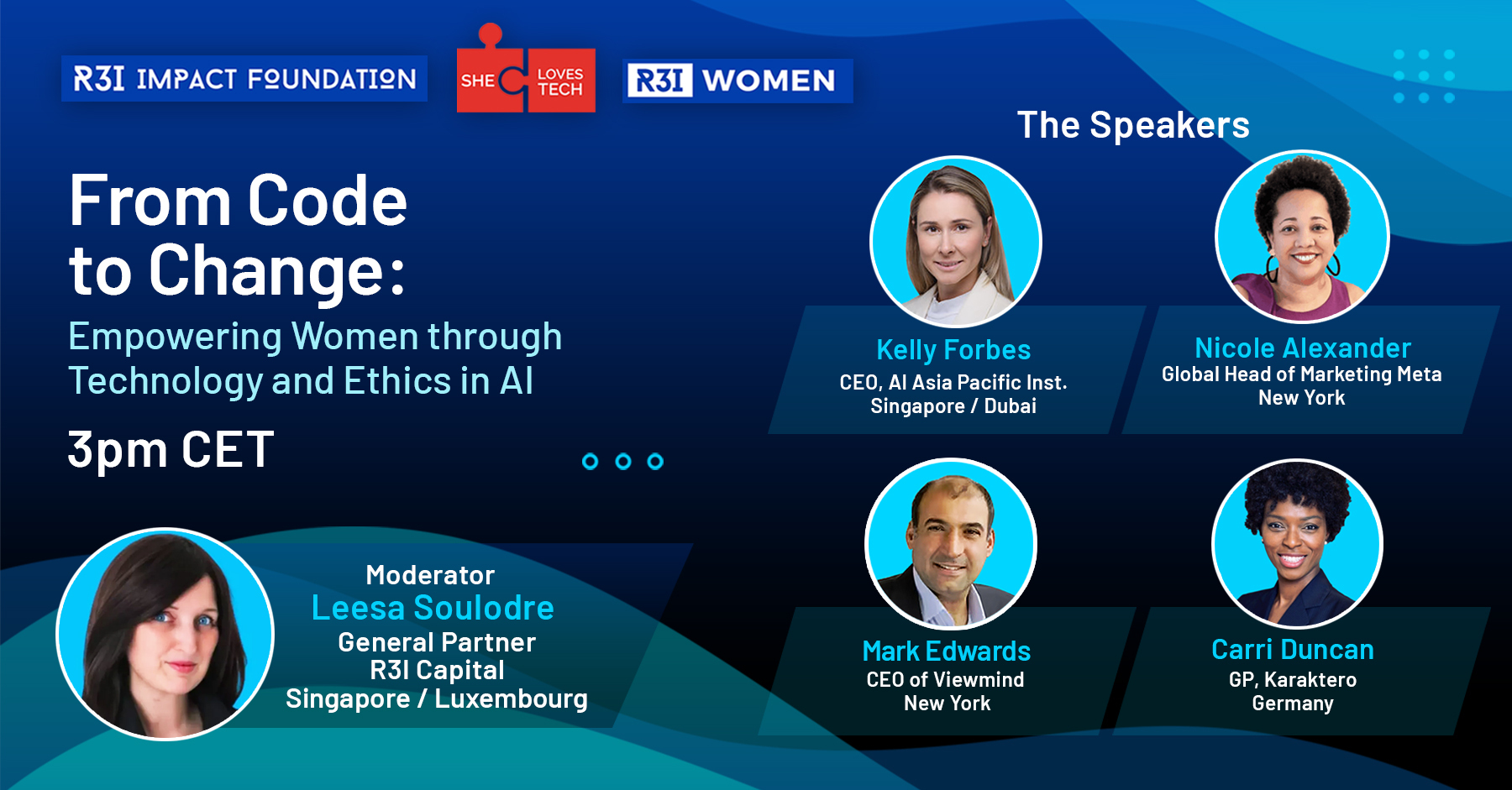 R3I IMPACT FOUNDATION

SHE LOVES TECH

R3I WOMEN

From Code to Change:

Empowering Women through Technology and Ethics in AI

3pm CET

Moderator
Leesa Soulodre
General Partner
R3I Capital
Singapore / Luxembourg

The Speakers

Kelly Forbes
CEO, AI Asia Pacific Inst.
Singapore / Dubai

Nicole Alexander
Global Head of Marketing Meta
New York

Mark Edwards
CEO of Viewmind
New York

Carri Duncan
GP, Karaktero
Germany